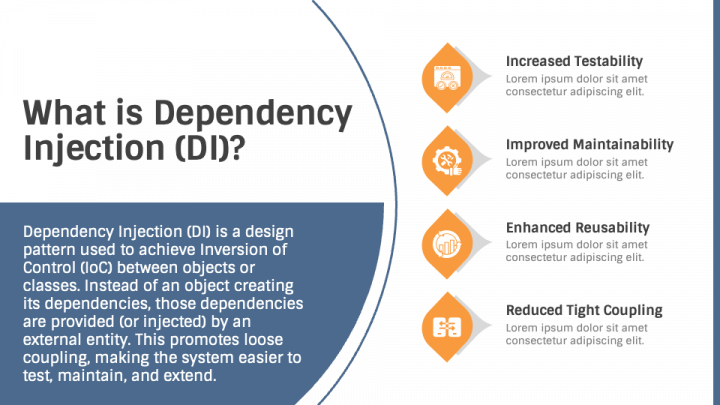 What is Dependency Injection (DI)?

Dependency Injection (DI) is a design pattern used to achieve Inversion of Control (IoC) between objects or classes. Instead of an object creating its dependencies, those dependencies are provided (or injected) by an external entity. This promotes loose coupling, making the system easier to test, maintain, and extend.

Increased Testability
Lorem ipsum dolor sit amet consectetur adipiscing elit.

Improved Maintainability
Lorem ipsum dolor sit amet consectetur adipiscing elit.

Enhanced Reusability
Lorem ipsum dolor sit amet consectetur adipiscing elit.

Reduced Tight Coupling
Lorem ipsum dolor sit amet consectetur adipiscing elit.